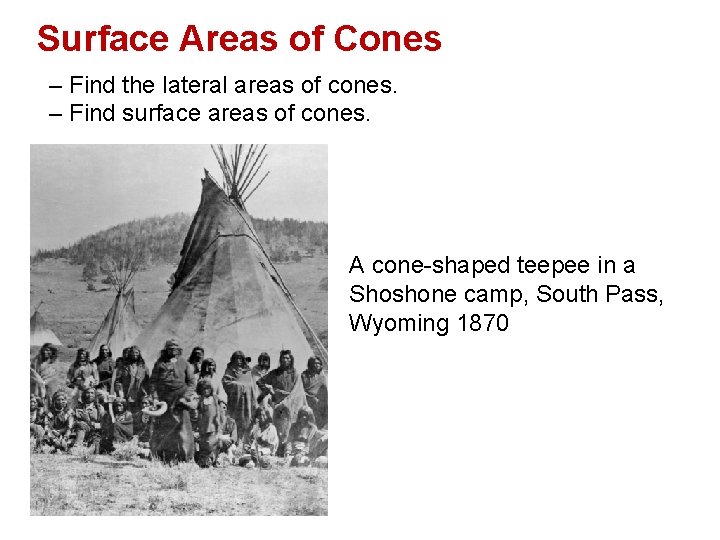 Surface Areas of Cones

– Find the lateral areas of cones.
– Find surface areas of cones.

A cone-shaped teepee in a Shoshone camp, South Pass, Wyoming 1870